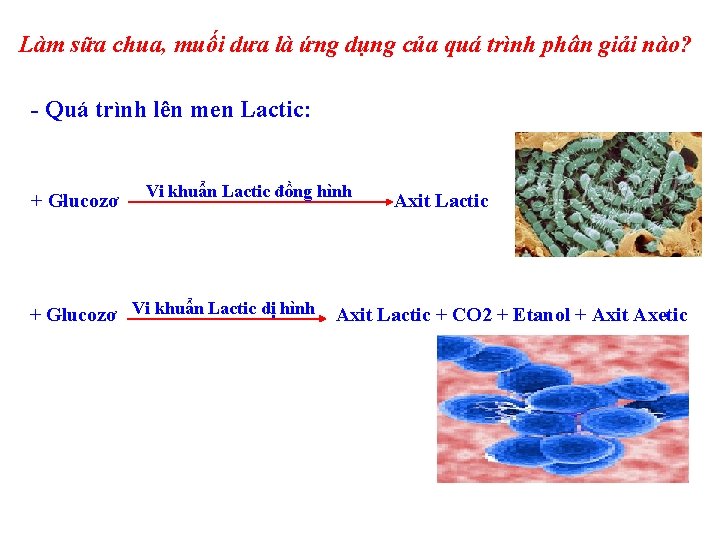 Làm sữa chua, muối dưa là ứng dụng của quá trình phân giải nào?

- Quá trình lên men Lactic:

+ Glucozơ $\xrightarrow{\text{Vi khuẩn Lactic đồng hình}}$ Axit Lactic

+ Glucozơ $\xrightarrow{\text{Vi khuẩn Lactic dị hình}}$ Axit Lactic + CO2 + Etanol + Axit Axetic